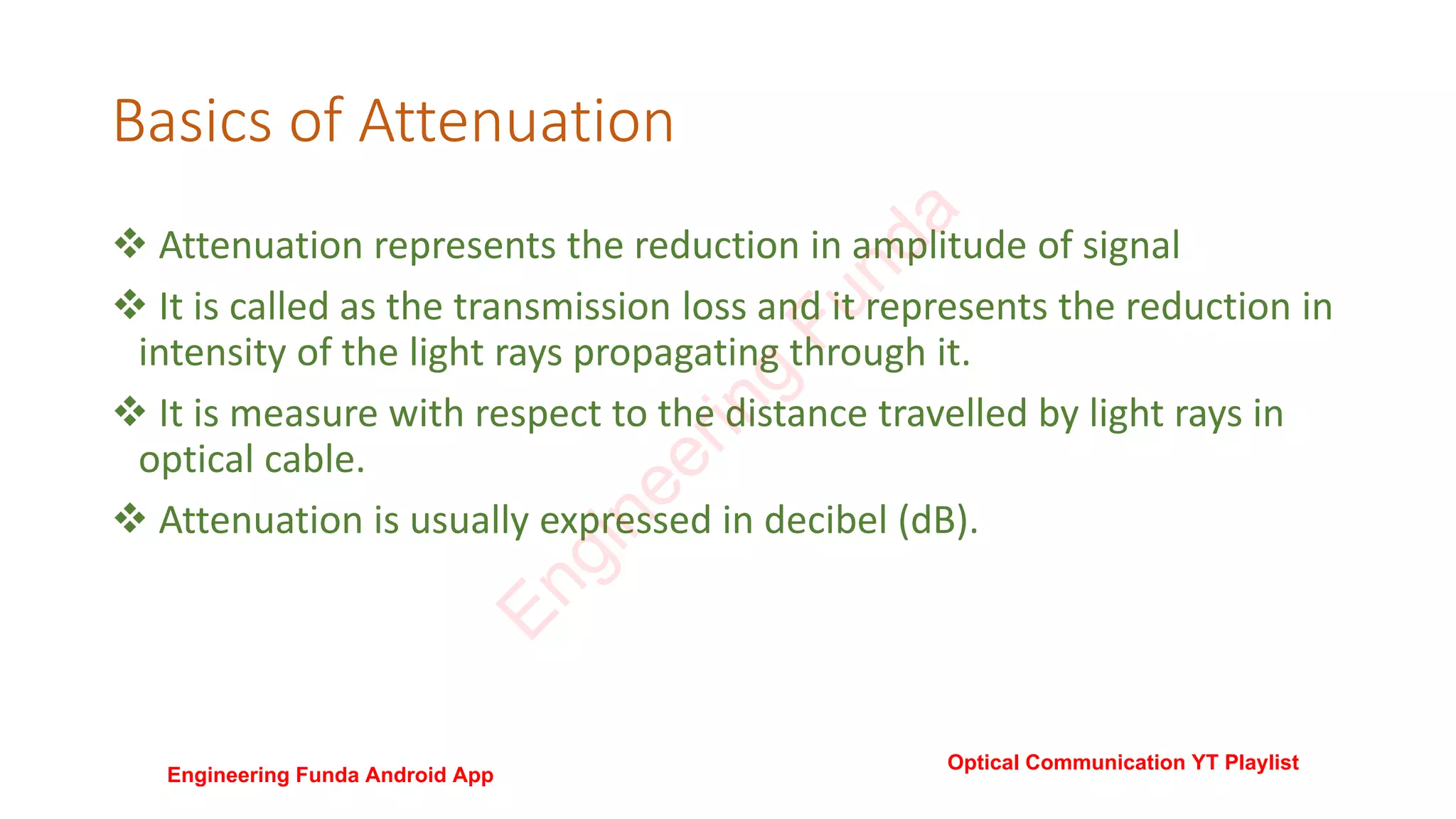 Basics of Attenuation

❖ Attenuation represents the reduction in amplitude of signal

❖ It is called as the transmission loss and it represents the reduction in intensity of the light rays propagating through it.

❖ It is measure with respect to the distance travelled by light rays in optical cable.

❖ Attenuation is usually expressed in decibel (dB).

Engineering Funda

Engineering Funda Android App

Optical Communication YT Playlist